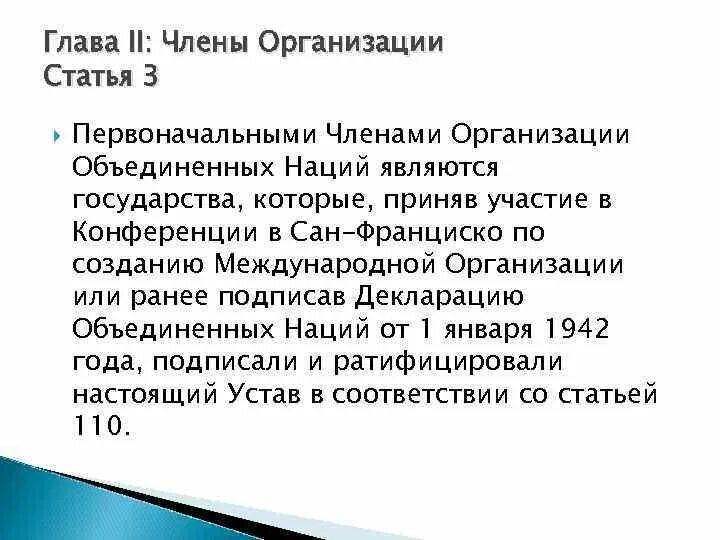 Глава II: Члены Организации
Статья 3

Первоначальными Членами Организации Объединенных Наций являются государства, которые, приняв участие в Конференции в Сан-Франциско по созданию Международной Организации или ранее подписав Декларацию Объединенных Наций от 1 января 1942 года, подписали и ратифицировали настоящий Устав в соответствии со статьей 110.